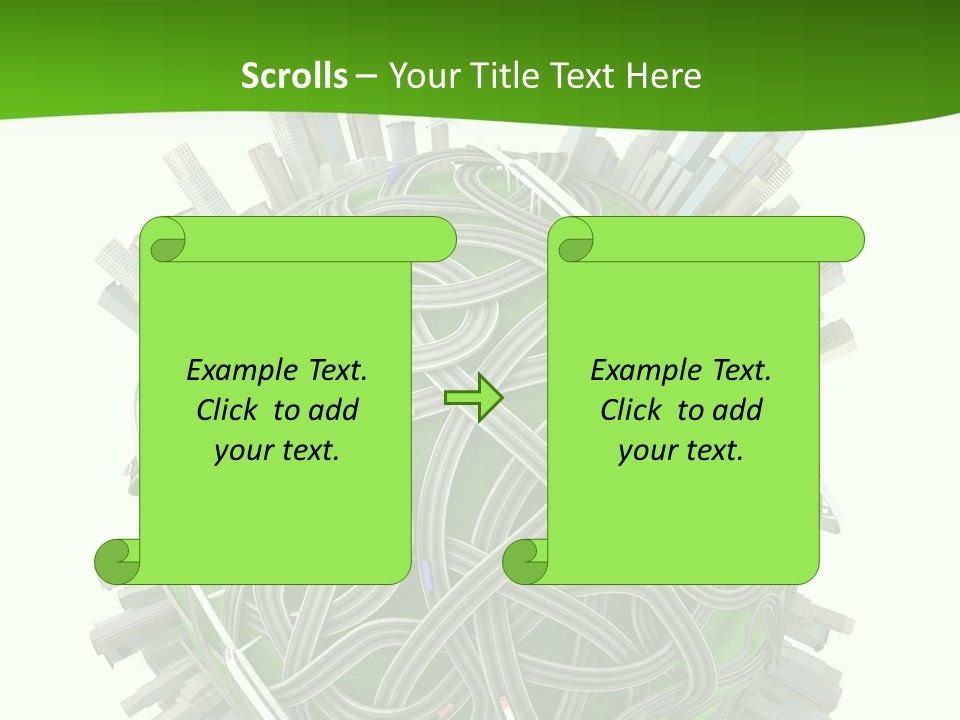 Scrolls – Your Title Text Here

Example Text. Click to add your text.

Example Text. Click to add your text.